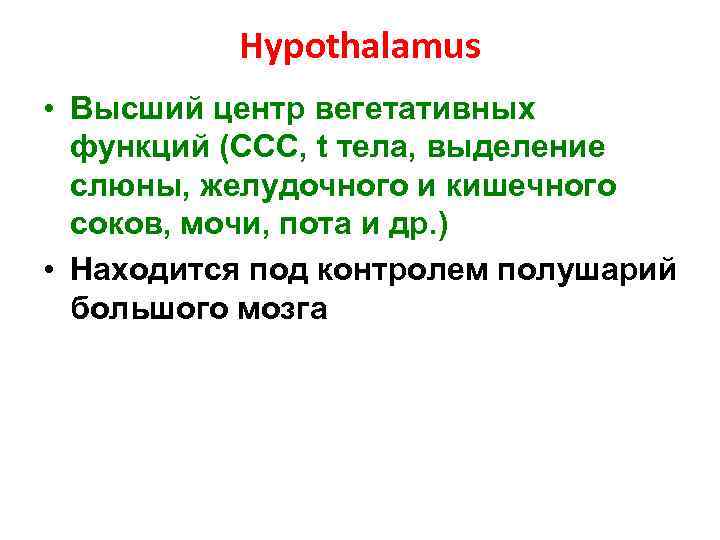 Hypothalamus

• Высший центр вегетативных функций (ССС, t тела, выделение слюны, желудочного и кишечного соков, мочи, пота и др.)

• Находится под контролем полушарий большого мозга